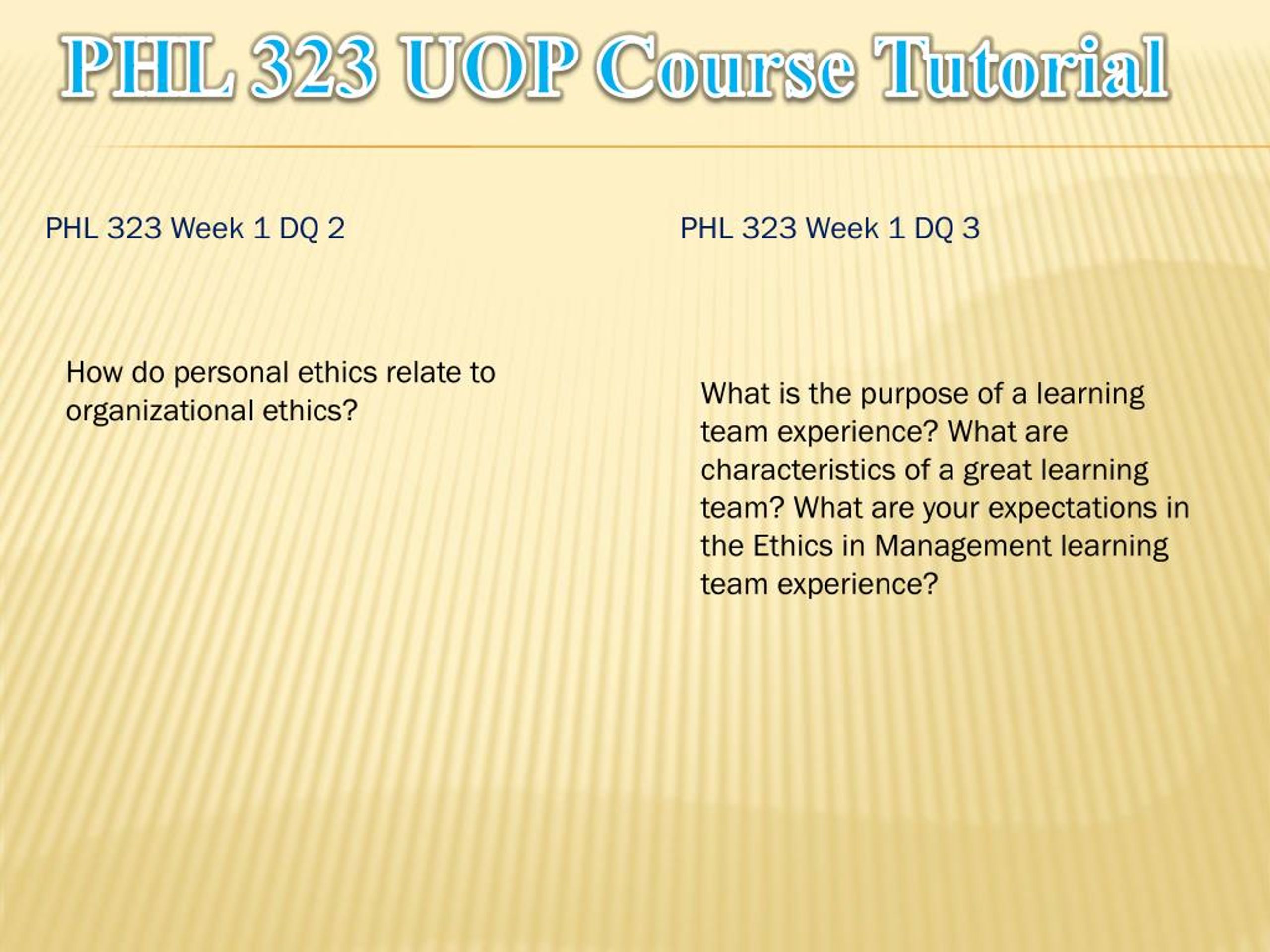 PHL 323 UOP Course Tutorial

PHL 323 Week 1 DQ 2

How do personal ethics relate to organizational ethics?

PHL 323 Week 1 DQ 3

What is the purpose of a learning team experience? What are characteristics of a great learning team? What are your expectations in the Ethics in Management learning team experience?